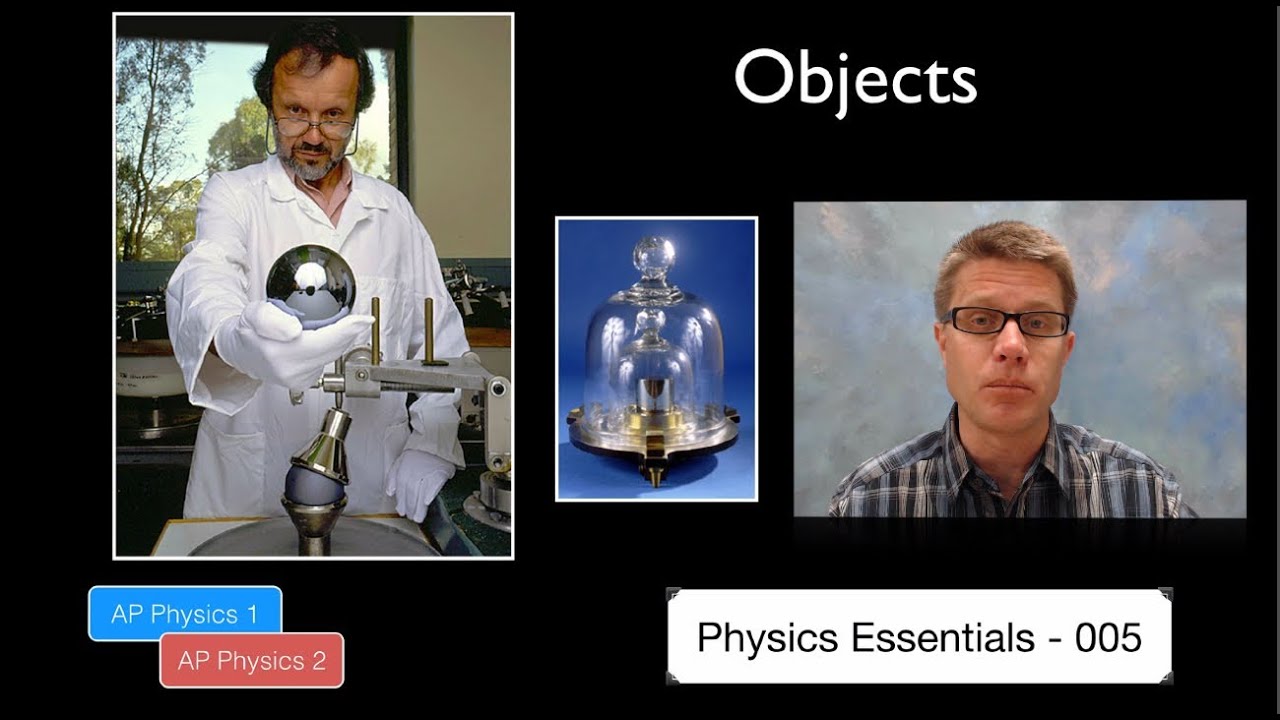 Objects

AP Physics 1

AP Physics 2

Physics Essentials - 005